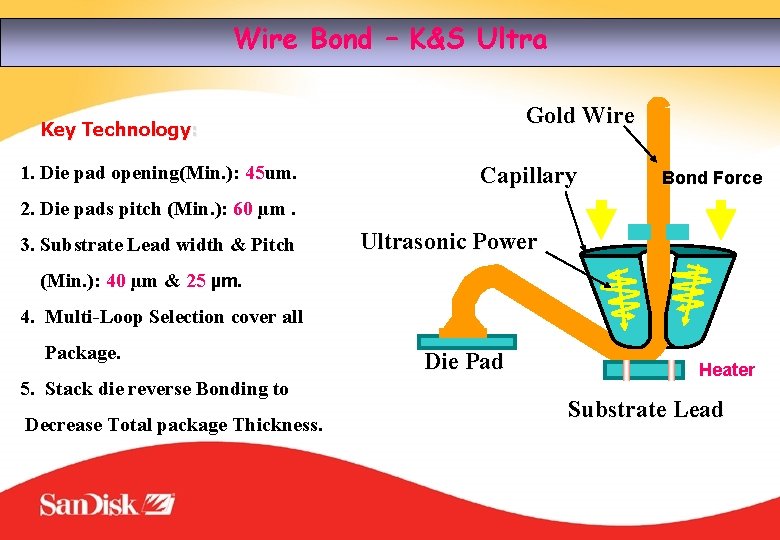 Wire Bond – K&S Ultra

Key Technology:

1. Die pad opening(Min.): 45um.

2. Die pads pitch (Min.): 60 µm .

3. Substrate Lead width & Pitch (Min.): 40 µm & 25 µm.

4. Multi-Loop Selection cover all Package.

5. Stack die reverse Bonding to Decrease Total package Thickness.

Gold Wire

Capillary

Bond Force

Ultrasonic Power

Die Pad

Heater

Substrate Lead

SanDisk